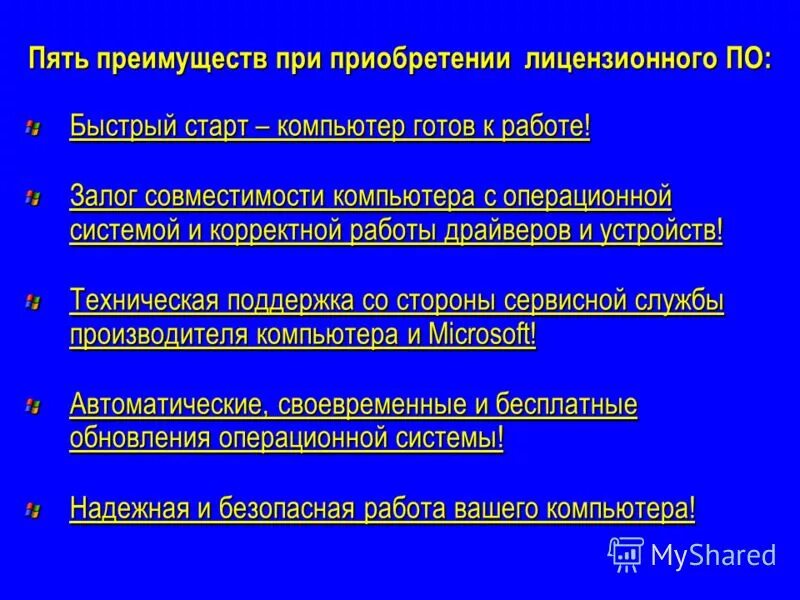 Пять преимуществ при приобретении лицензионного ПО:

Быстрый старт – компьютер готов к работе!

Залог совместимости компьютера с операционной системой и корректной работы драйверов и устройств!

Техническая поддержка со стороны сервисной службы производителя компьютера и Microsoft!

Автоматические, своевременные и бесплатные обновления операционной системы!

Надежная и безопасная работа вашего компьютера!

MyShared